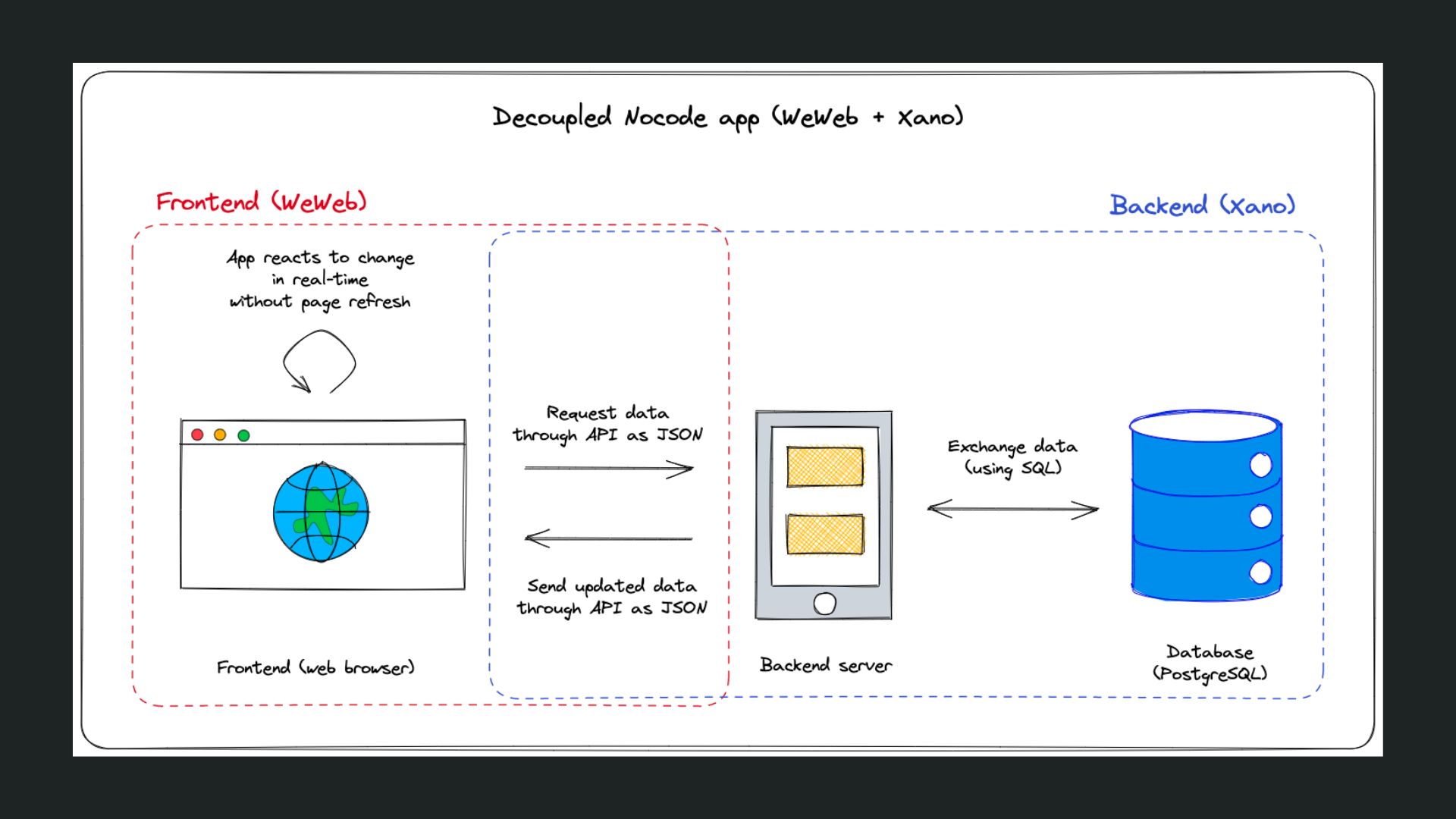 Decoupled Nocode app (WeWeb + Xano)

Frontend (WeWeb)

Backend (Xano)

App reacts to change in real-time without page refresh

Request data through API as JSON

Send updated data through API as JSON

Exchange data (using SQL)

Frontend (web browser)

Backend server

Database (PostgreSQL)